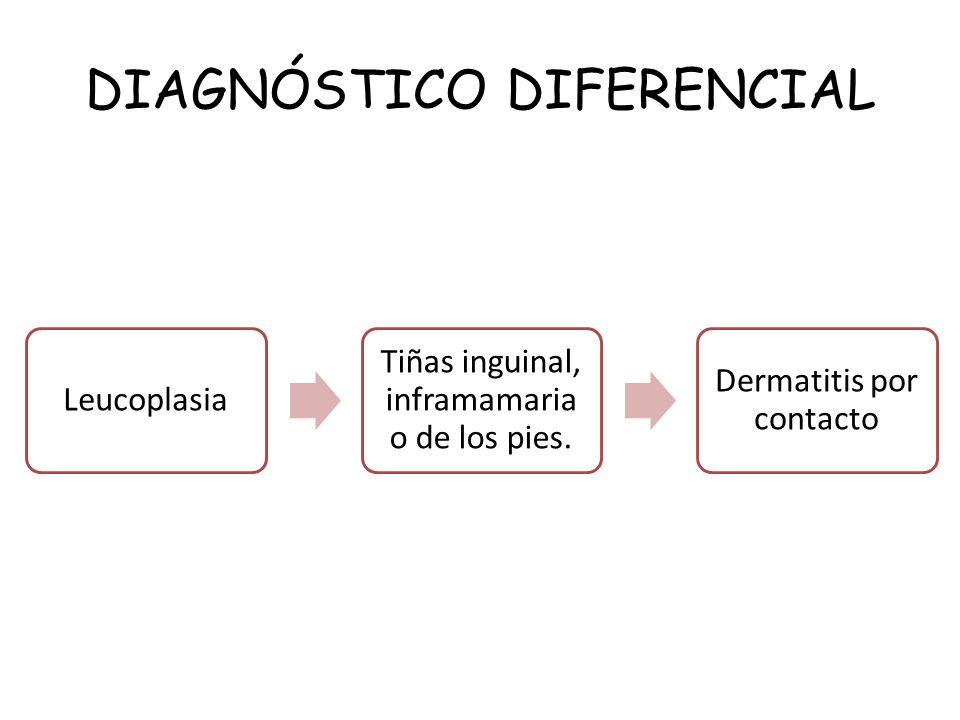 DIAGNÓSTICO DIFERENCIAL

Leucoplasia

Tiñas inguinal, inframamaria o de los pies.

Dermatitis por contacto